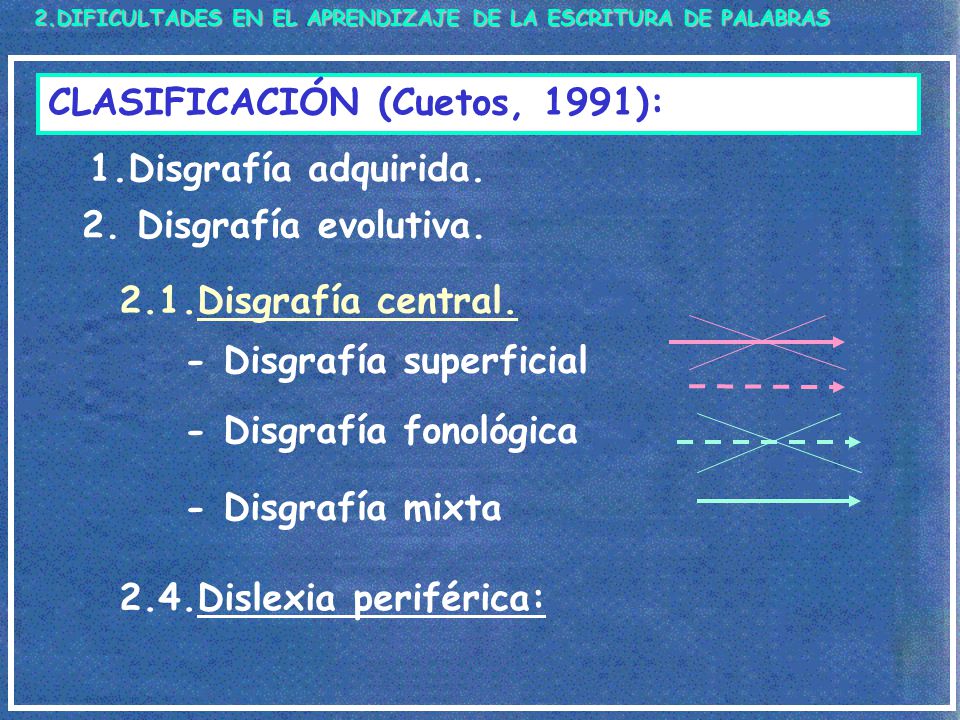 2.DIFICULTADES EN EL APRENDIZAJE DE LA ESCRITURA DE PALABRAS

CLASIFICACIÓN (Cuetos, 1991):

1.Disgrafía adquirida.

2. Disgrafía evolutiva.

2.1.Disgrafía central.

- Disgrafía superficial

- Disgrafía fonológica

- Disgrafía mixta

2.4.Dislexia periférica: